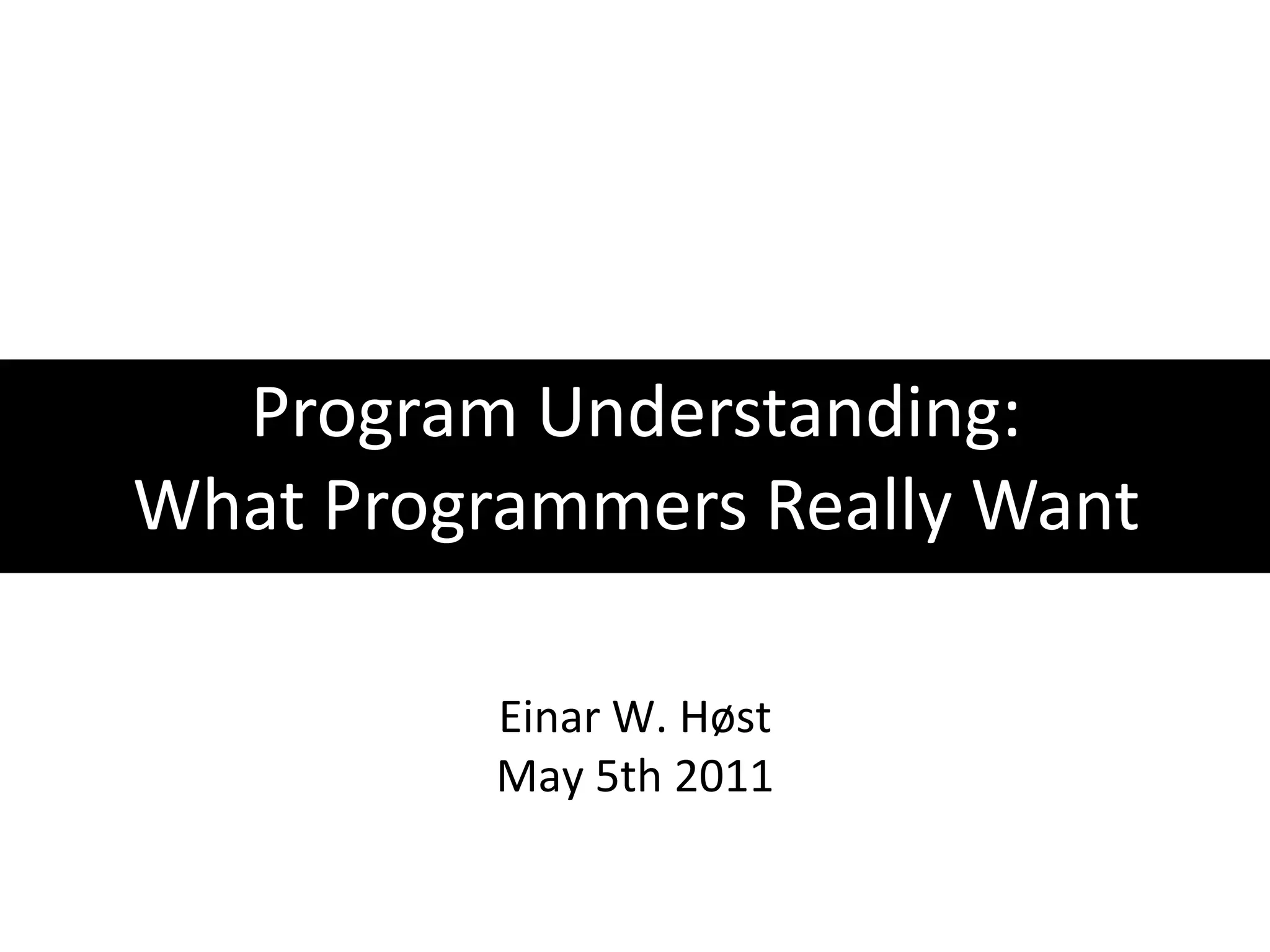 Program Understanding:
What Programmers Really Want

Einar W. Høst
May 5th 2011